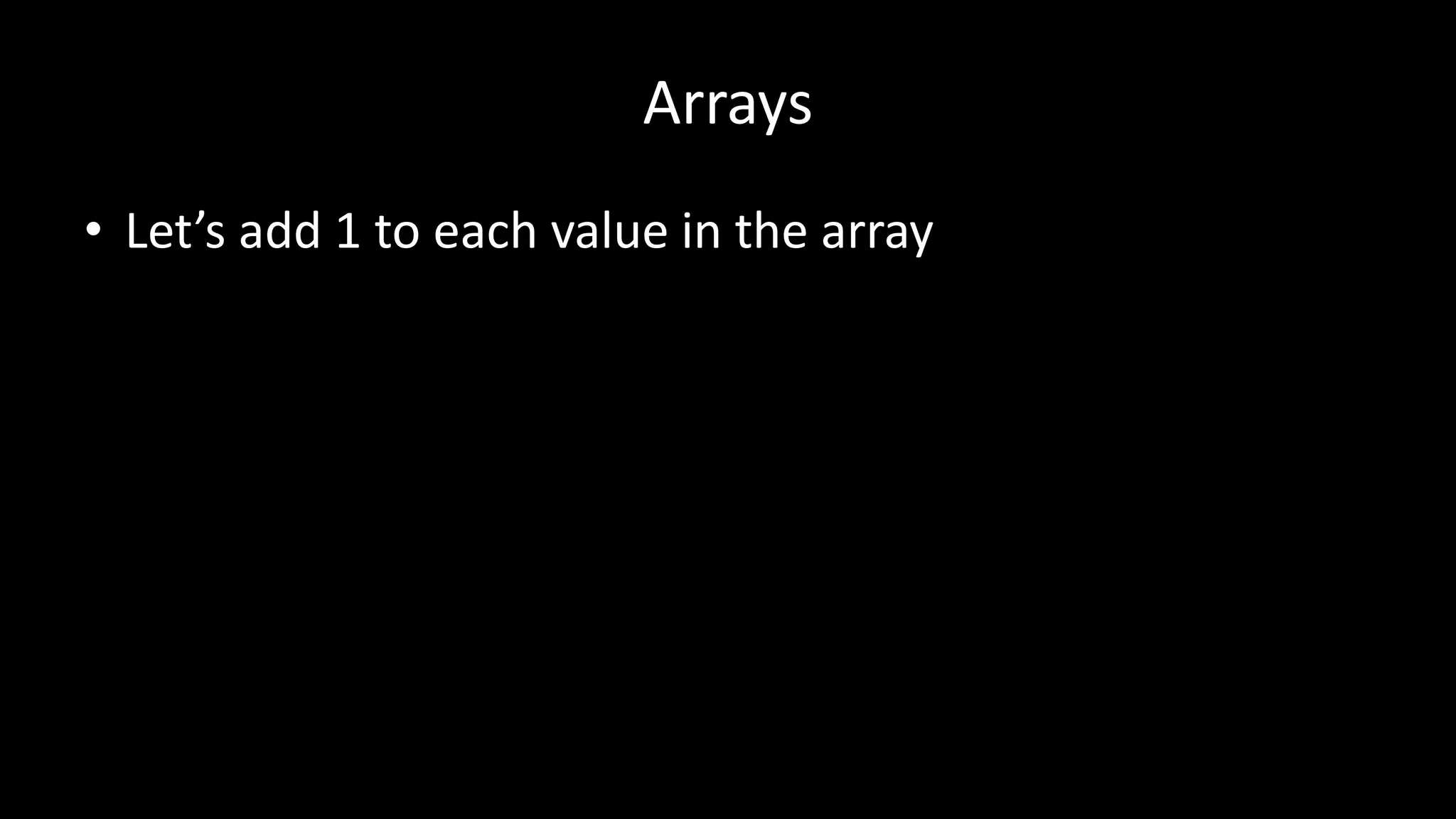 Arrays

• Let’s add 1 to each value in the array